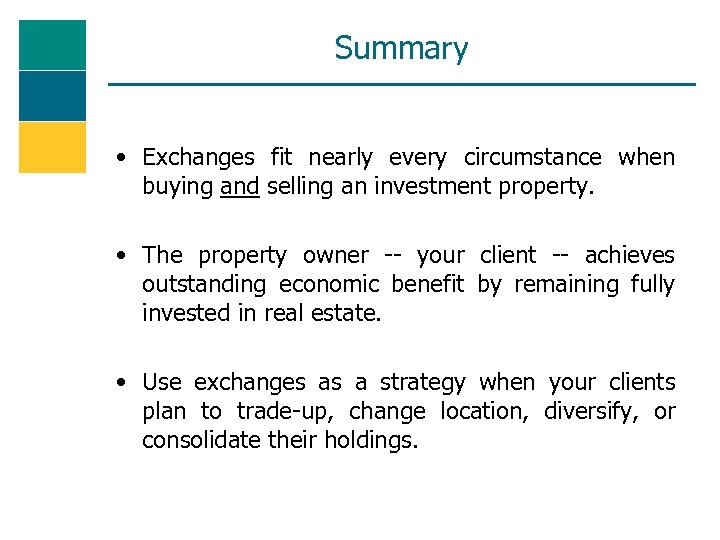 Summary

• Exchanges fit nearly every circumstance when buying and selling an investment property.

• The property owner -- your client -- achieves outstanding economic benefit by remaining fully invested in real estate.

• Use exchanges as a strategy when your clients plan to trade-up, change location, diversify, or consolidate their holdings.